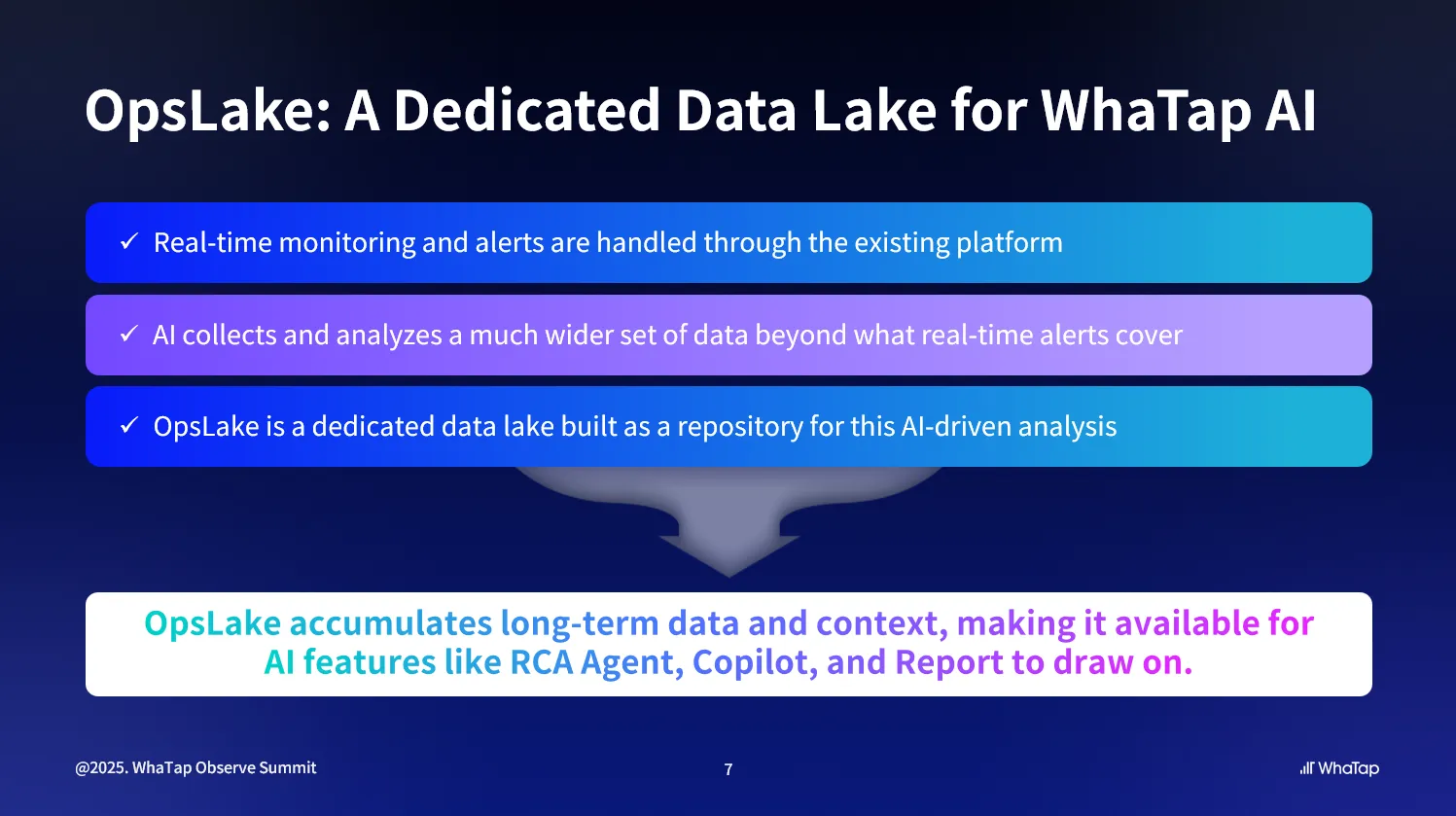 OpsLake: A Dedicated Data Lake for WhaTap AI

✓ Real-time monitoring and alerts are handled through the existing platform

✓ AI collects and analyzes a much wider set of data beyond what real-time alerts cover

✓ OpsLake is a dedicated data lake built as a repository for this AI-driven analysis

OpsLake accumulates long-term data and context, making it available for AI features like RCA Agent, Copilot, and Report to draw on.

@2025. WhaTap Observe Summit

7

WhaTap